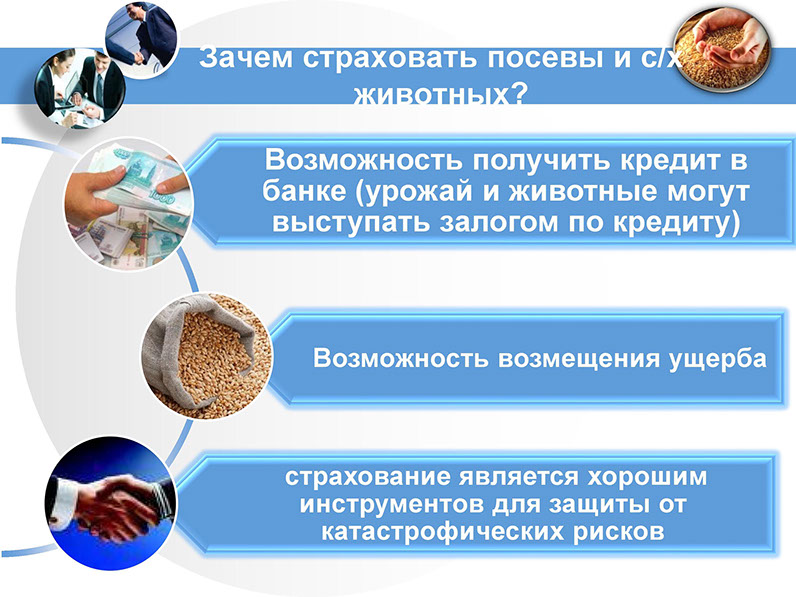 Зачем страховать посевы и с/х животных?

Возможность получить кредит в банке (урожай и животные могут выступать залогом по кредиту)

Возможность возмещения ущерба

страхование является хорошим инструментов для защиты от катастрофических рисков